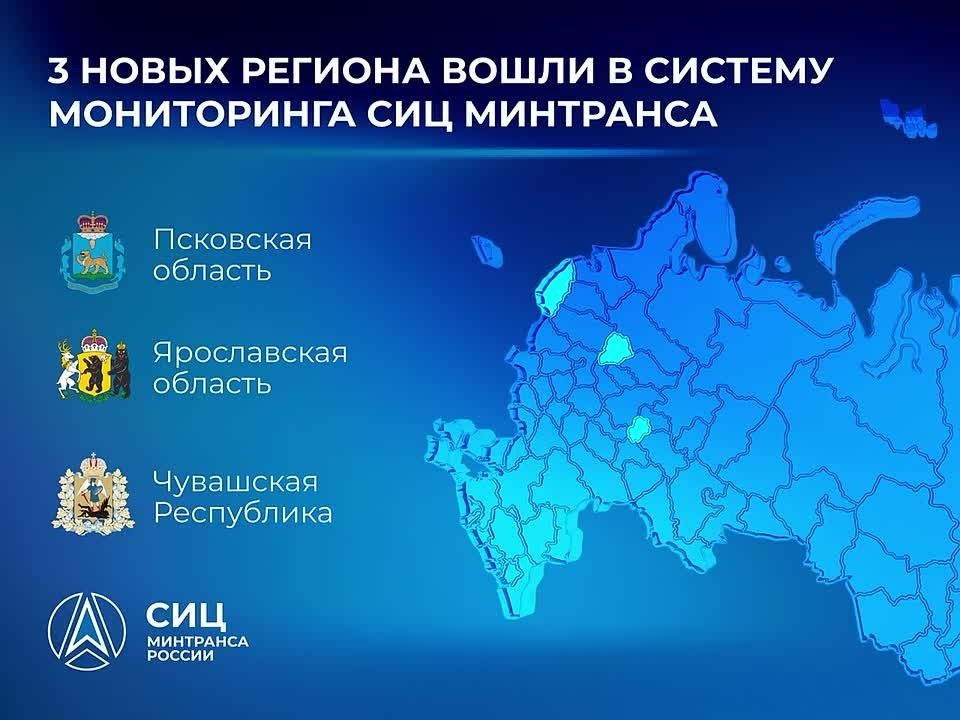 3 НОВЫХ РЕГИОНА ВОШЛИ В СИСТЕМУ МОНИТОРИНГА СИЦ МИНТРАНСА

Псковская область

Ярославская область

Чувашская Республика

СИЦ
МИНТРАНСА
РОССИИ